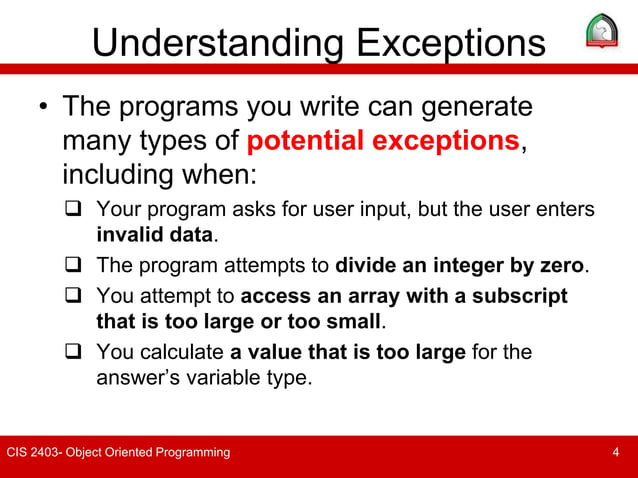 Understanding Exceptions

• The programs you write can generate many types of potential exceptions, including when:

❑ Your program asks for user input, but the user enters invalid data.

❑ The program attempts to divide an integer by zero.

❑ You attempt to access an array with a subscript that is too large or too small.

❑ You calculate a value that is too large for the answer's variable type.

CIS 2403- Object Oriented Programming

4